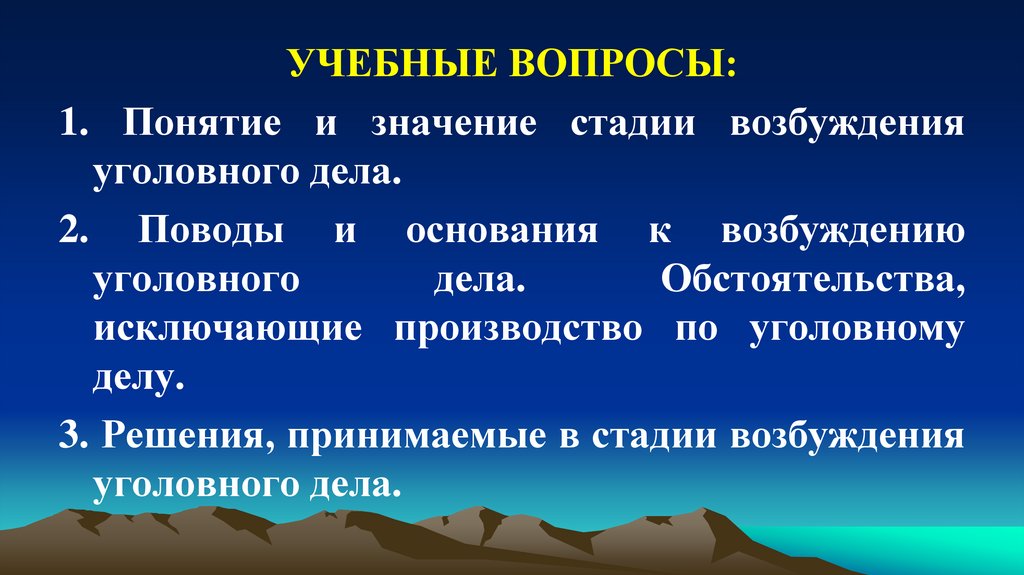 УЧЕБНЫЕ ВОПРОСЫ:

1. Понятие и значение стадии возбуждения уголовного дела.

2. Поводы и основания к возбуждению уголовного дела. Обстоятельства, исключающие производство по уголовному делу.

3. Решения, принимаемые в стадии возбуждения уголовного дела.